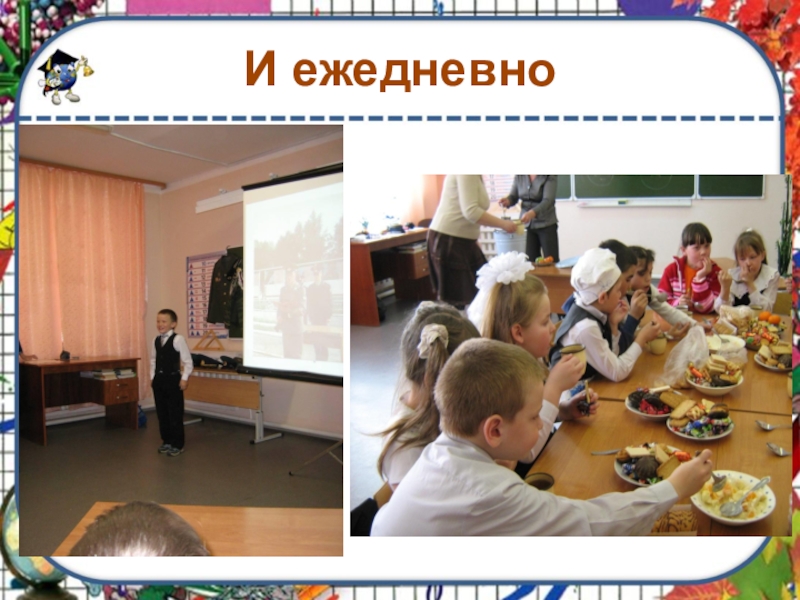 И ежедневно